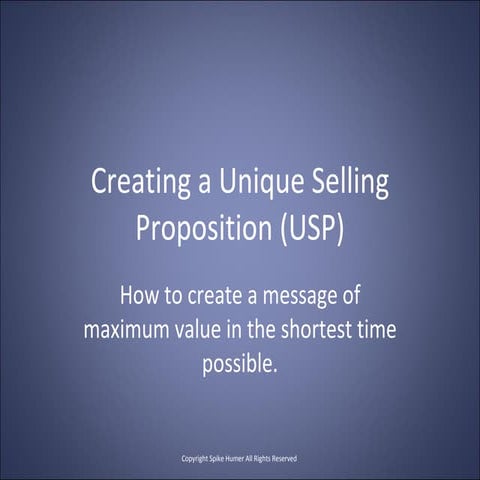 Creating a Unique Selling Proposition (USP)

How to create a message of maximum value in the shortest time possible.

Copyright Spike Humer All Rights Reserved